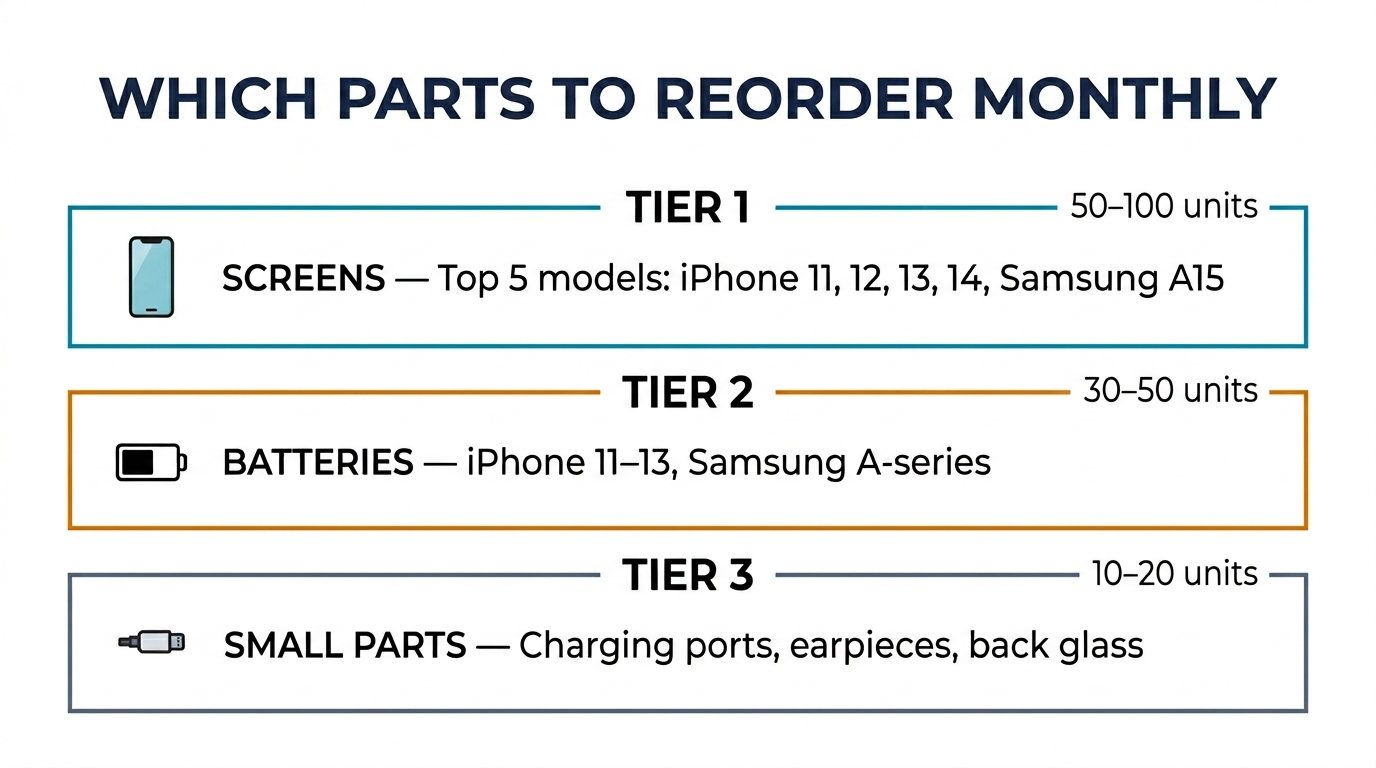 WHICH PARTS TO REORDER MONTHLY

TIER 1

50–100 units

SCREENS — Top 5 models: iPhone 11, 12, 13, 14, Samsung A15

TIER 2

30–50 units

BATTERIES — iPhone 11–13, Samsung A-series

TIER 3

10–20 units

SMALL PARTS — Charging ports, earpieces, back glass